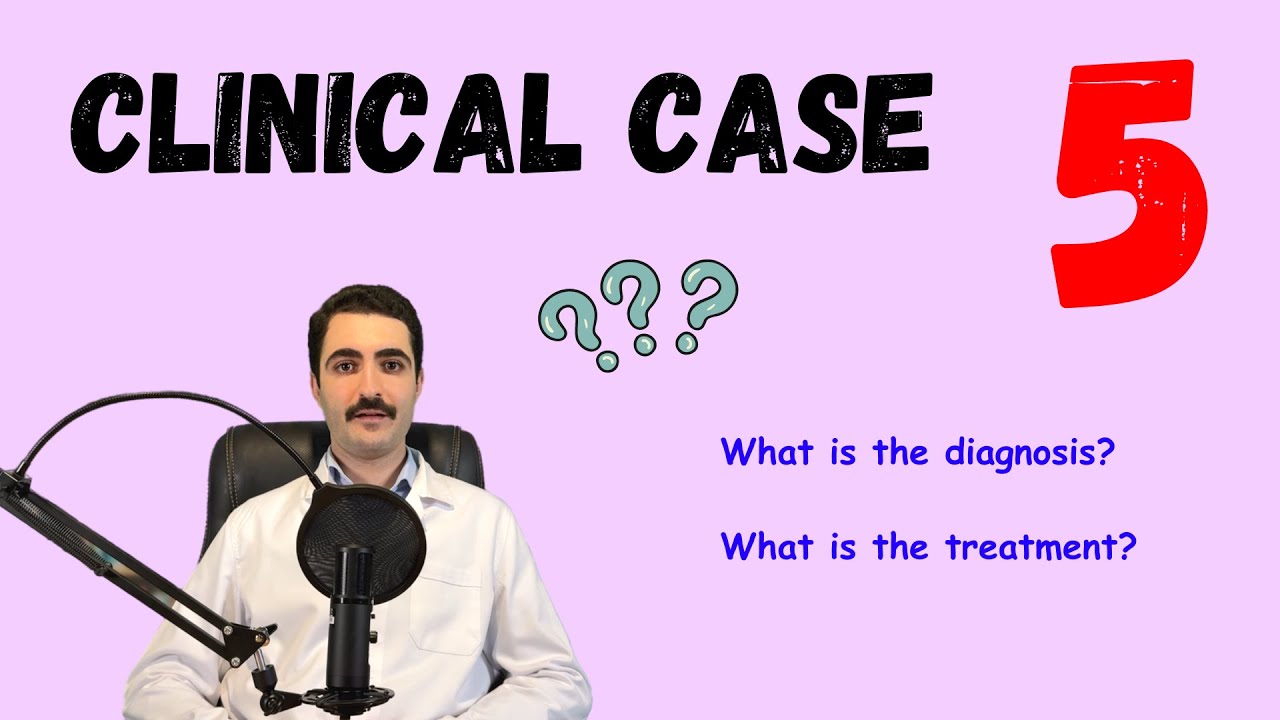 CLINICAL CASE 5

???

What is the diagnosis?

What is the treatment?